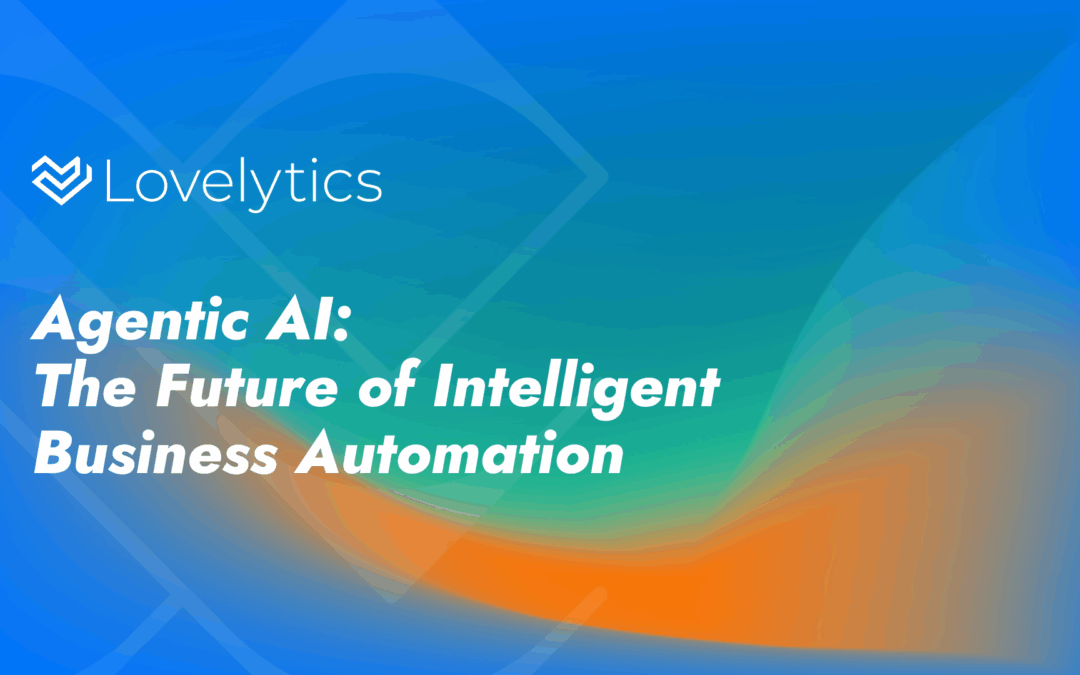 Lovelytics

Agentic AI:
The Future of Intelligent Business Automation